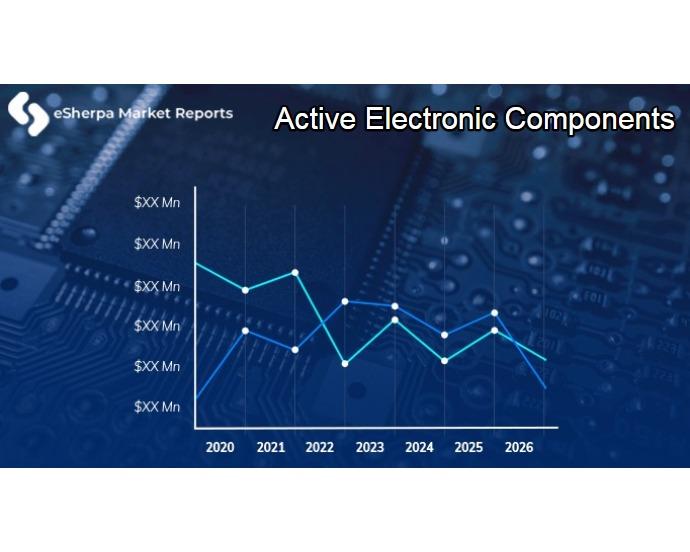 eSherpa Market Reports

Active Electronic Components

$XX Mn
$XX Mn
$XX Mn
$XX Mn
$XX Mn
$XX Mn

2020 2021 2022 2023 2024 2025 2026